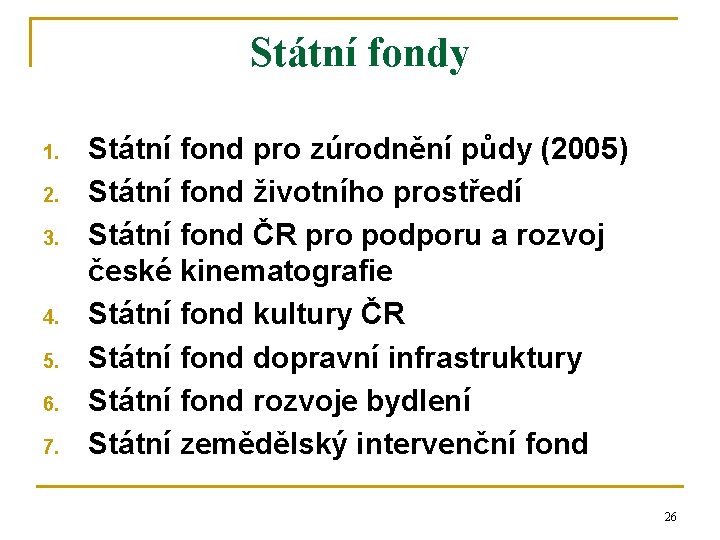 Státní fondy

1. Státní fond pro zúrodnění půdy (2005)
2. Státní fond životního prostředí
3. Státní fond ČR pro podporu a rozvoj české kinematografie
4. Státní fond kultury ČR
5. Státní fond dopravní infrastruktury
6. Státní fond rozvoje bydlení
7. Státní zemědělský intervenční fond

26